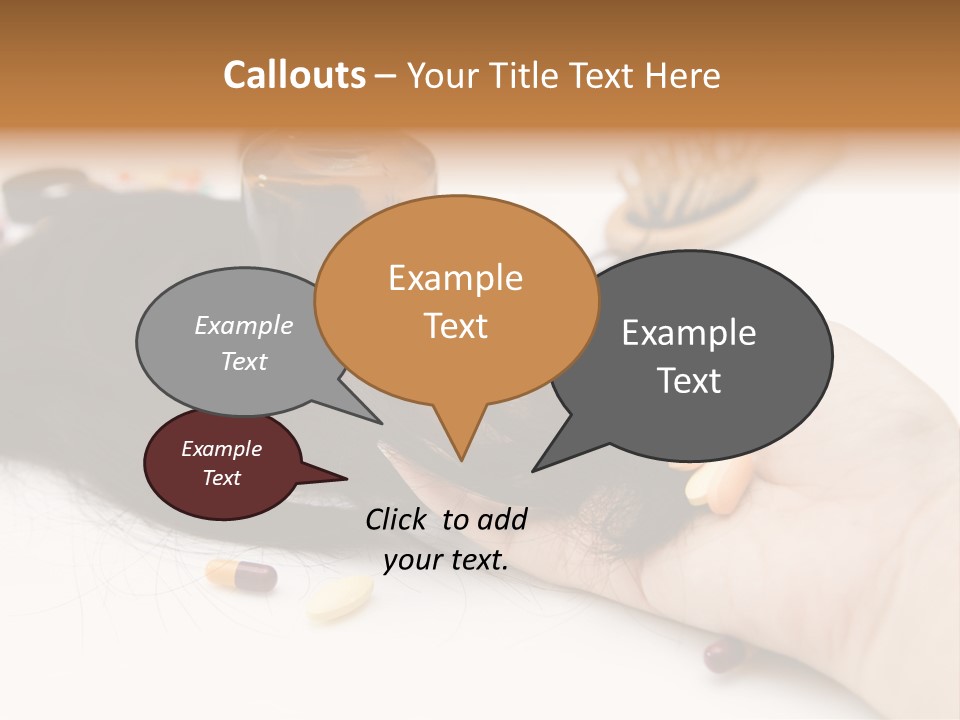 Callouts – Your Title Text Here

Example Text

Example Text

Example Text

Example Text

Click to add your text.